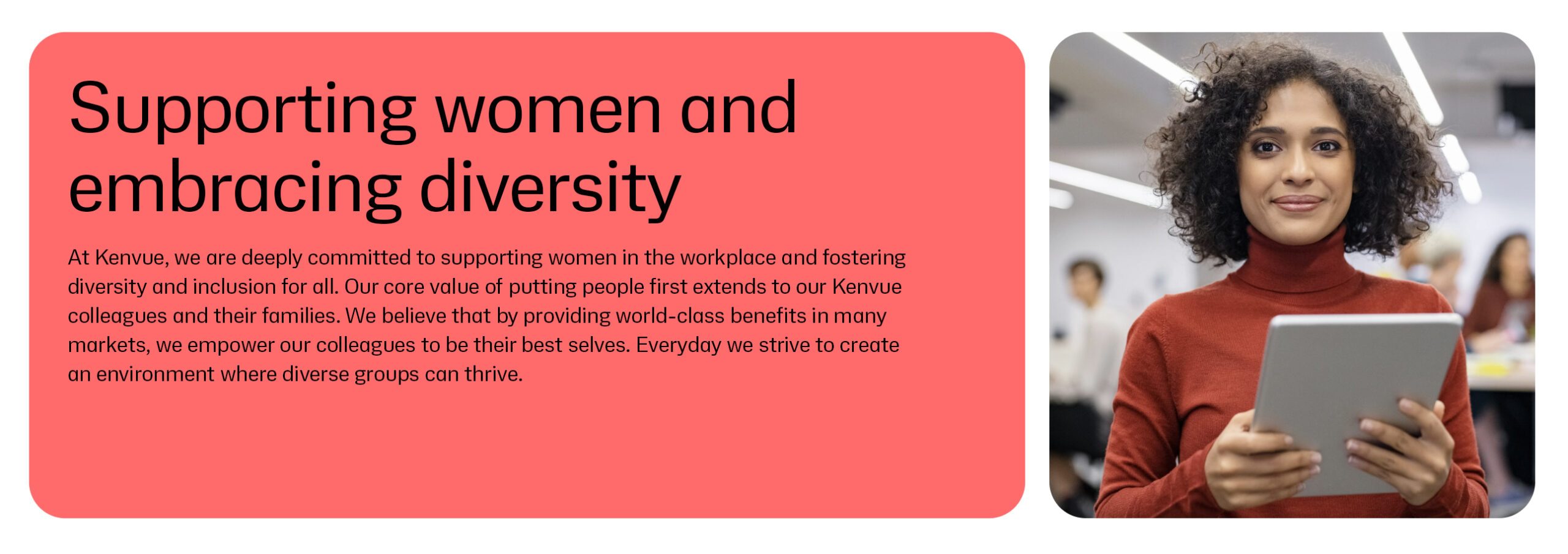 Supporting women and embracing diversity

At Kenvue, we are deeply committed to supporting women in the workplace and fostering diversity and inclusion for all. Our core value of putting people first extends to our Kenvue colleagues and their families. We believe that by providing world-class benefits in many markets, we empower our colleagues to be their best selves. Everyday we strive to create an environment where diverse groups can thrive.